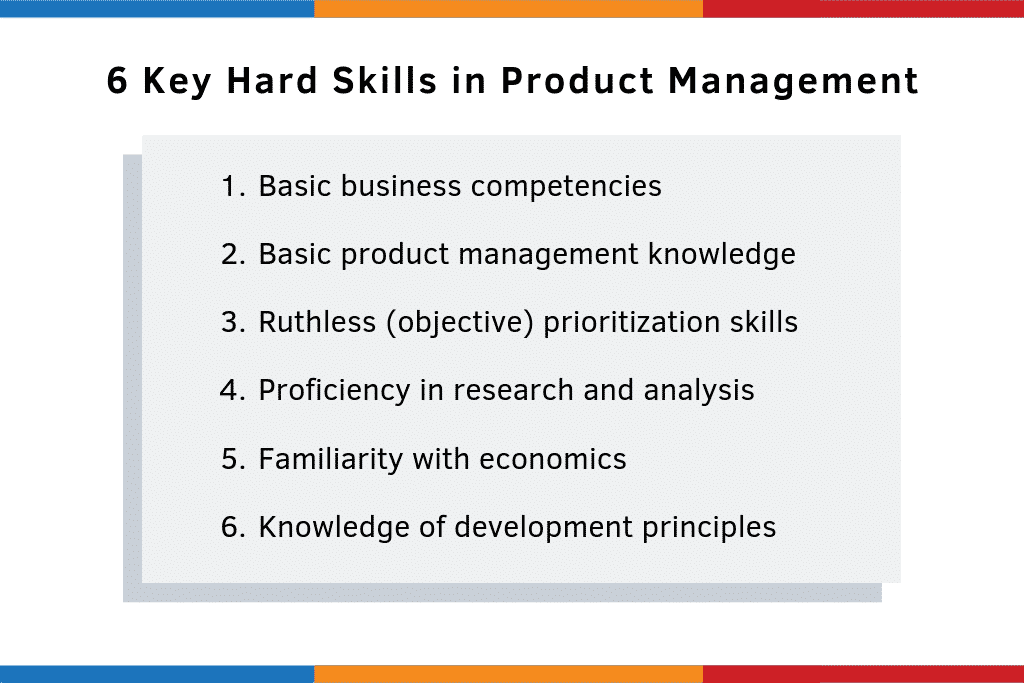 6 Key Hard Skills in Product Management

1. Basic business competencies
2. Basic product management knowledge
3. Ruthless (objective) prioritization skills
4. Proficiency in research and analysis
5. Familiarity with economics
6. Knowledge of development principles